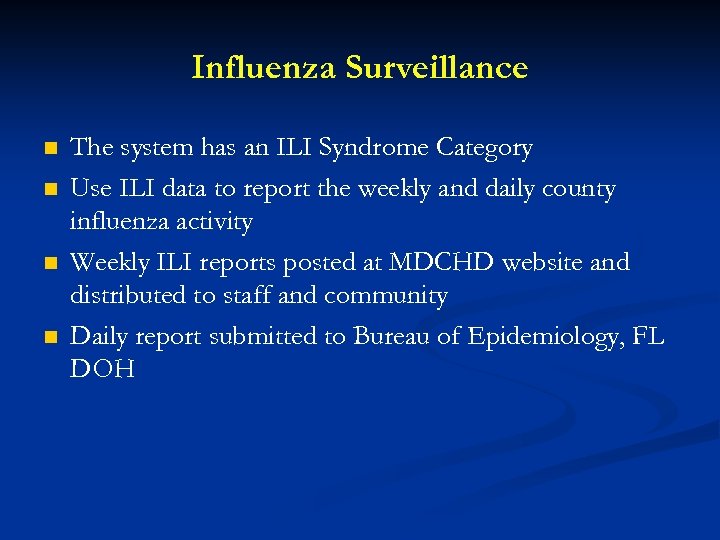 Influenza Surveillance

- The system has an ILI Syndrome Category
- Use ILI data to report the weekly and daily county influenza activity
- Weekly ILI reports posted at MDCHD website and distributed to staff and community
- Daily report submitted to Bureau of Epidemiology, FL DOH